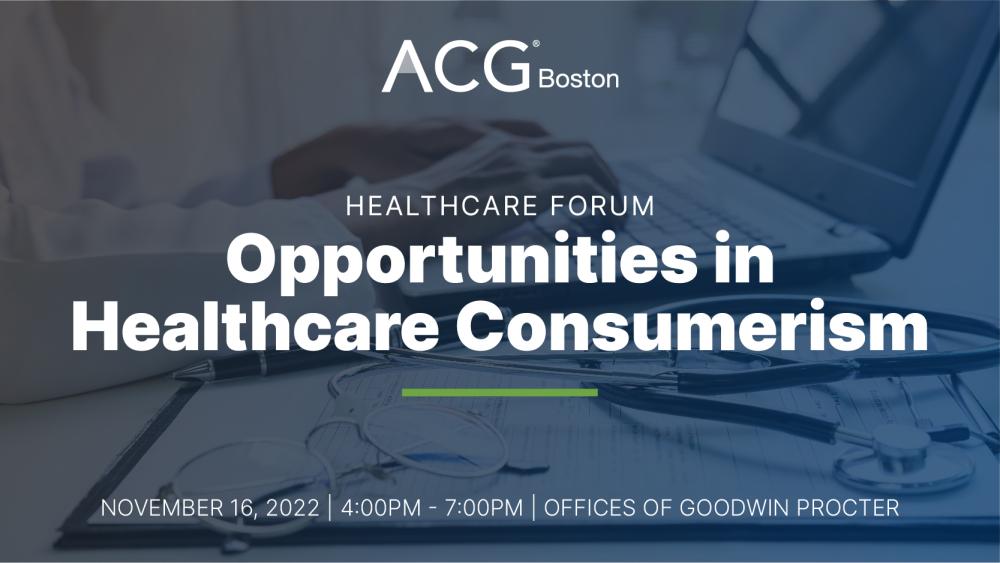 ACG® Boston

HEALTHCARE FORUM

Opportunities in Healthcare Consumerism

NOVEMBER 16, 2022 | 4:00PM - 7:00PM | OFFICES OF GOODWIN PROCTER